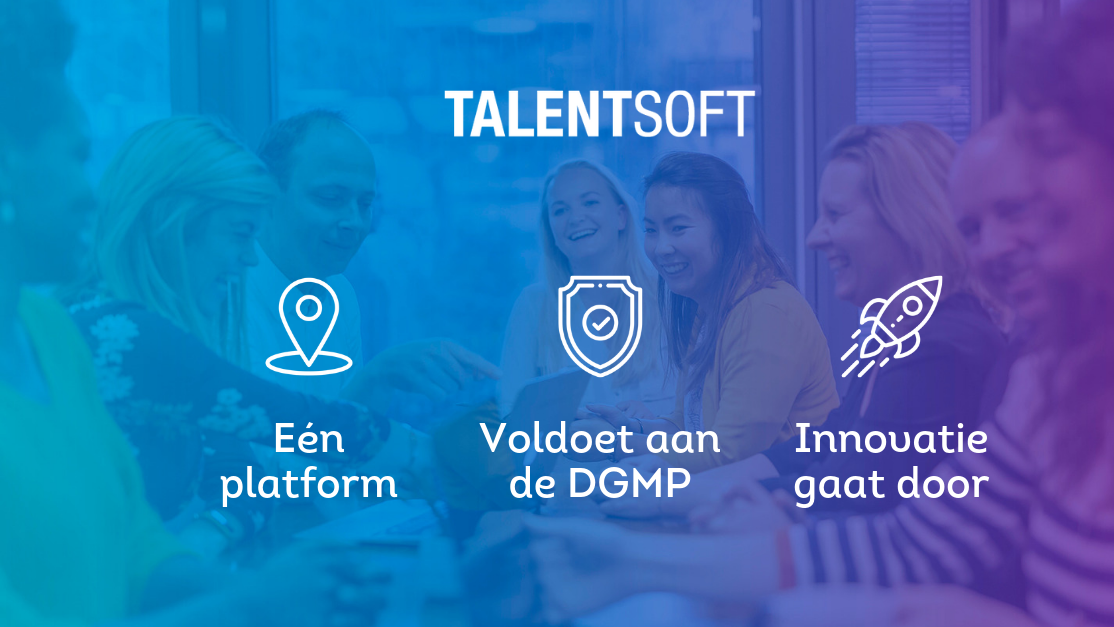 TALENTSOFT

Eén platform

Voldoet aan de DGMP

Innovatie gaat door